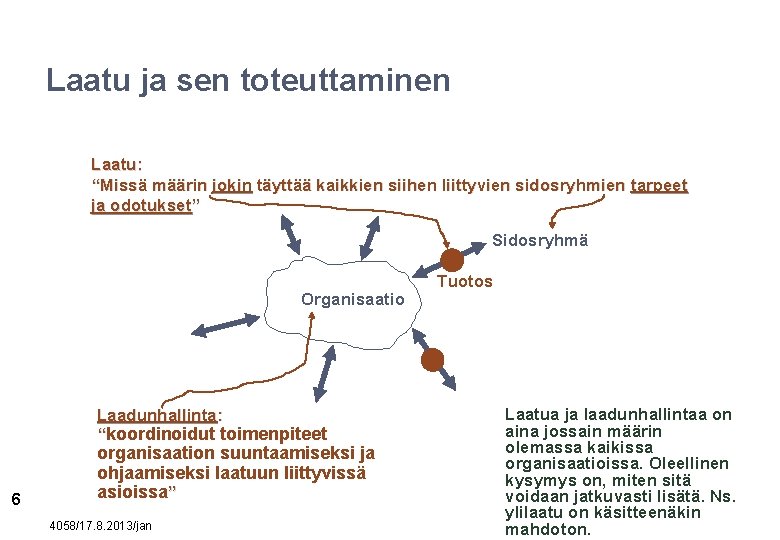 Laatu ja sen toteuttaminen

Laatu:
“Missä määrin jokin täyttää kaikkien siihen liittyvien sidosryhmien tarpeet ja odotukset”

Sidosryhmä

Tuotos

Organisaatio

Laadunhallinta:
“koordinoidut toimenpiteet organisaation suuntaamiseksi ja ohjaamiseksi laatuun liittyvissä asioissa”

Laatua ja laadunhallintaa on aina jossain määrin olemassa kaikissa organisaatioissa. Oleellinen kysymys on, miten sitä voidaan jatkuvasti lisätä. Ns. ylilaatu on käsitteenäkin mahdoton.

6

4058/17.8.2013/jan